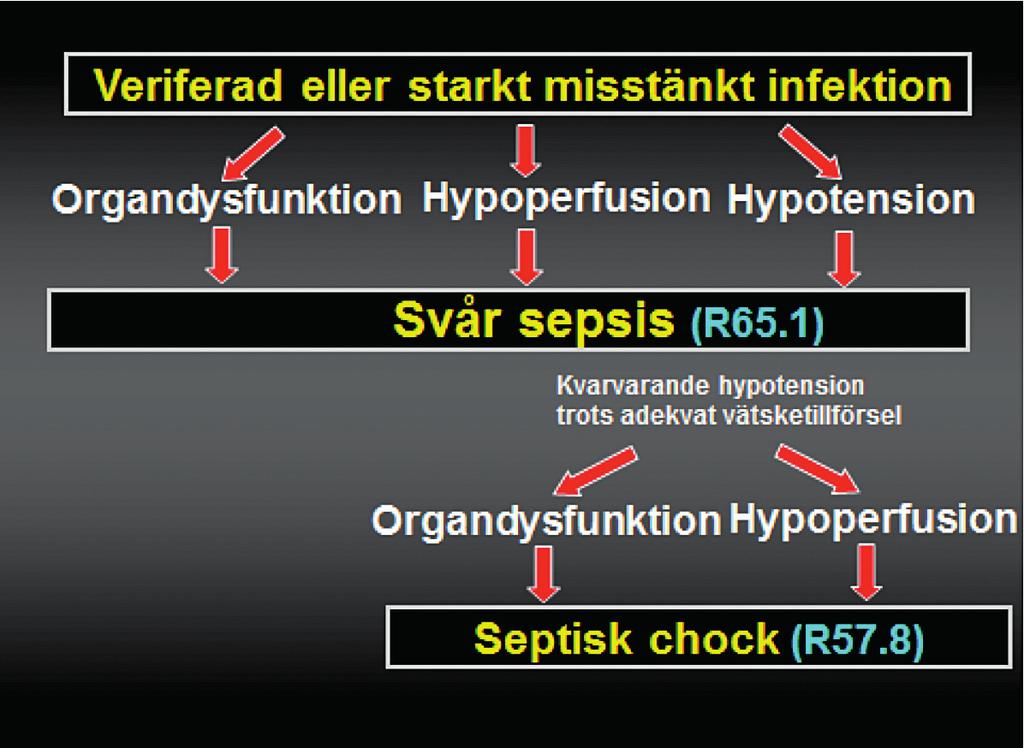 Veriferad eller starkt misstänkt infektion

Organdysfunktion Hypoperfusion Hypotension

Svår sepsis (R65.1)

Kvarvarande hypotension trots adekvat vätsketillförsel

Organdysfunktion Hypoperfusion

Septisk chock (R57.8)